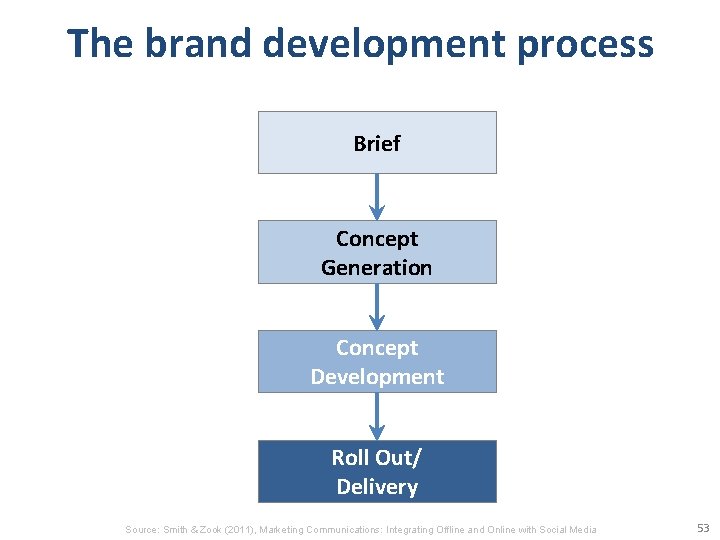 The brand development process

Brief

Concept Generation

Concept Development

Roll Out/ Delivery

Source: Smith & Zook (2011), Marketing Communications: Integrating Offline and Online with Social Media

53